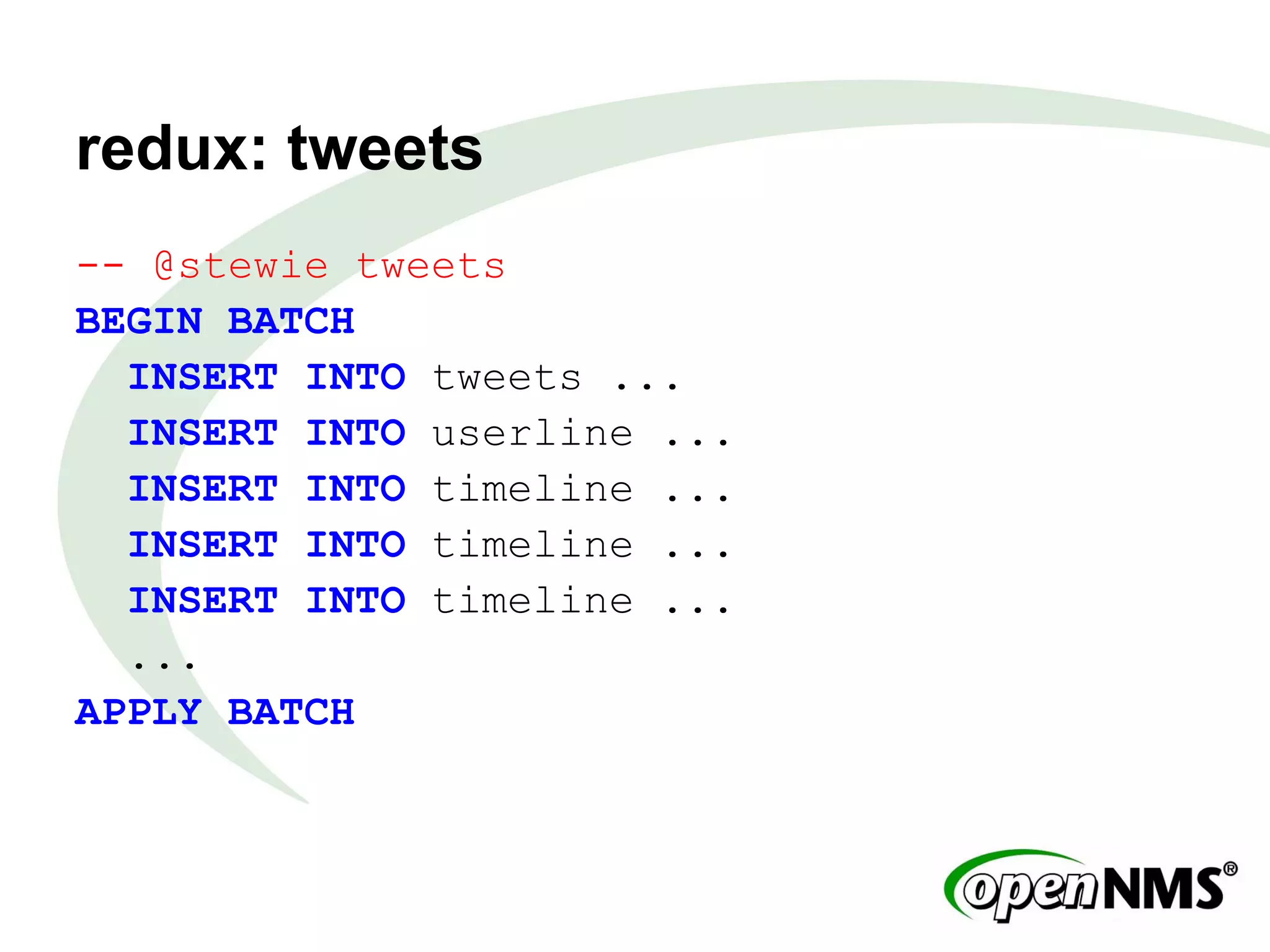 redux: tweets

-- @stewie tweets
BEGIN BATCH
INSERT INTO tweets ...
INSERT INTO userline ...
INSERT INTO timeline ...
INSERT INTO timeline ...
INSERT INTO timeline ...
...
APPLY BATCH

openNMS®